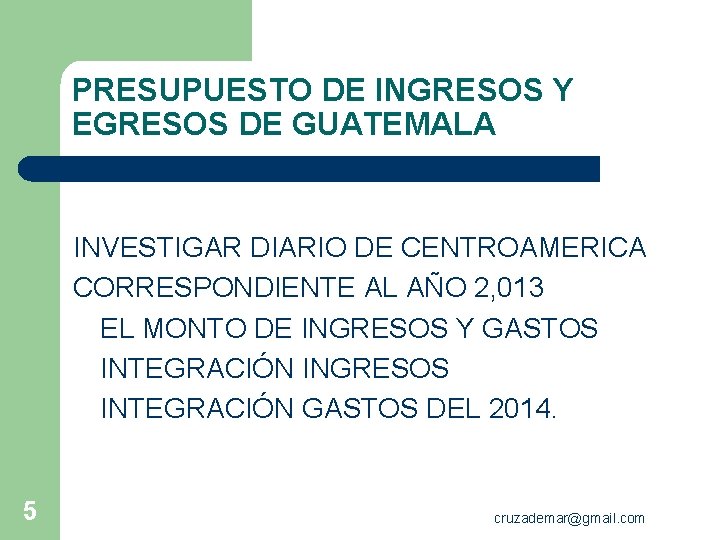 PRESUPUESTO DE INGRESOS Y EGRESOS DE GUATEMALA

INVESTIGAR DIARIO DE CENTROAMERICA CORRESPONDIENTE AL AÑO 2,013
EL MONTO DE INGRESOS Y GASTOS
INTEGRACIÓN INGRESOS
INTEGRACIÓN GASTOS DEL 2014.

5

cruzademar@gmail.com